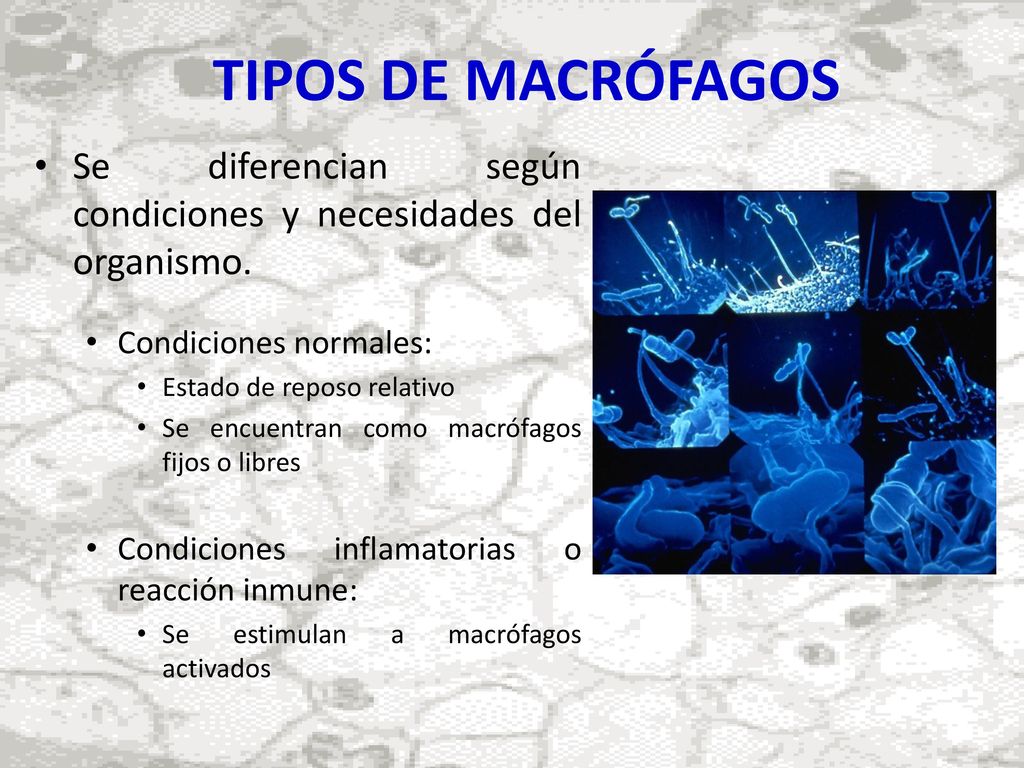 TIPOS DE MACRÓFAGOS

• Se diferencian según condiciones y necesidades del organismo.

• Condiciones normales:
  • Estado de reposo relativo
  • Se encuentran como macrófagos fijos o libres

• Condiciones inflamatorias o reacción inmune:
  • Se estimulan a macrófagos activados